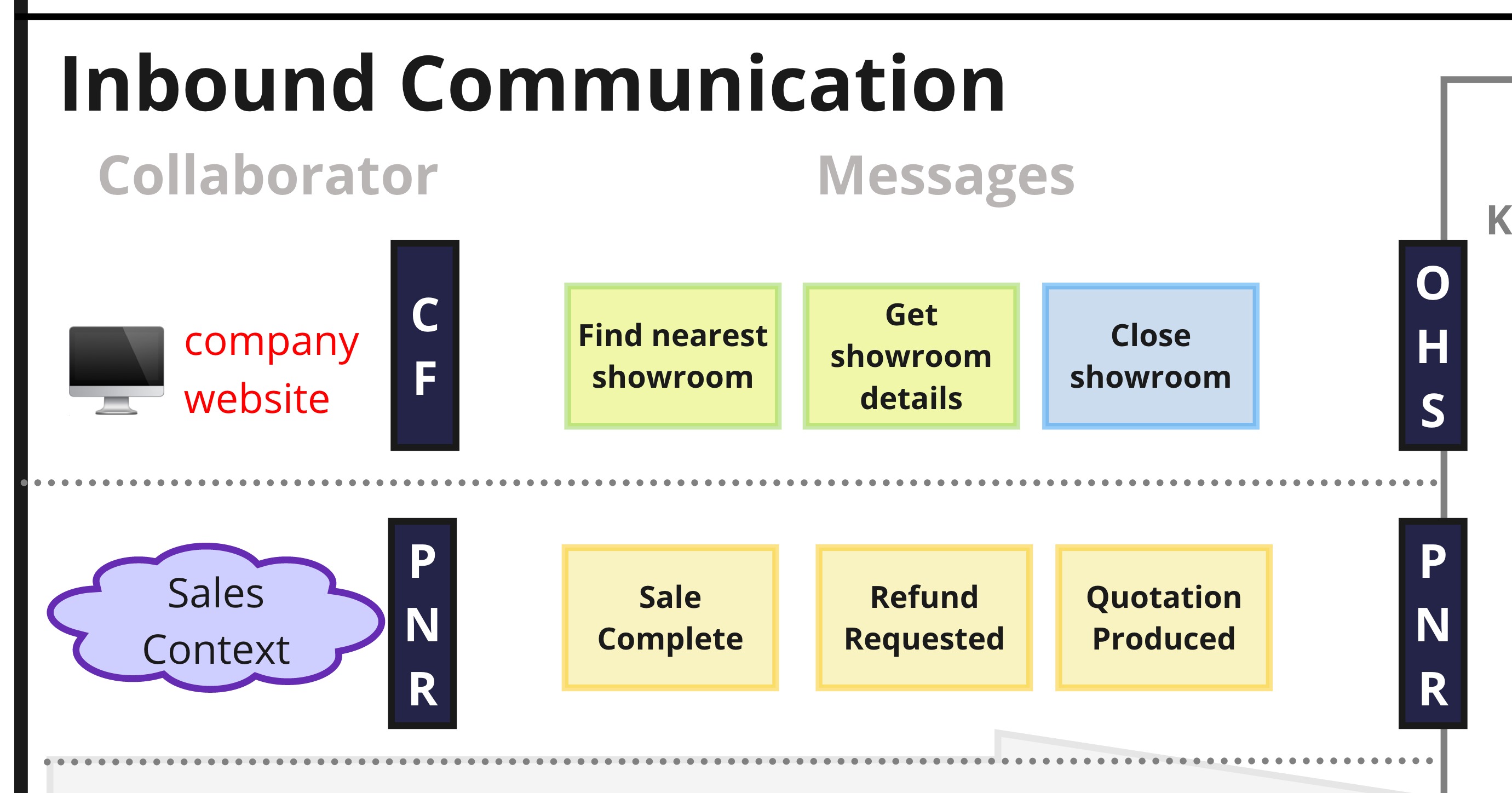 Inbound Communication

Collaborator

Messages

K

company website

C
F

Find nearest showroom

Get showroom details

Close showroom

O
H
S

Sales Context

P
N
R

Sale Complete

Refund Requested

Quotation Produced

P
N
R